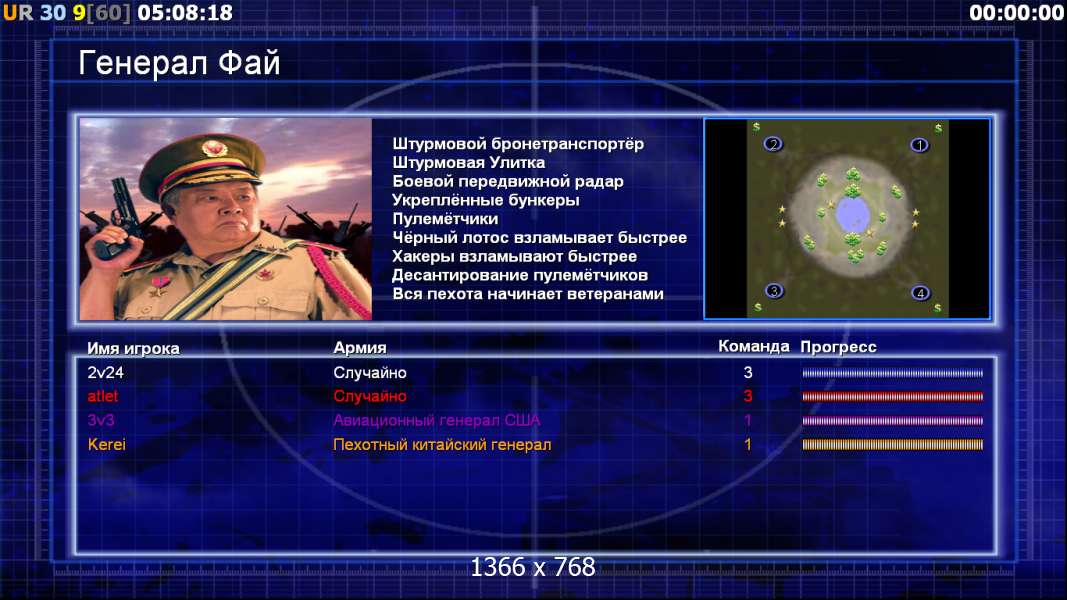 UR 30 9[60] 05:08:18

00:00:00

Генерал Фай

Штурмовой бронетранспортёр
Штурмовая Улитка
Боевой передвижной радар
Укреплённые бункеры
Пулемётчики
Чёрный лотос взламывает быстрее
Хакеры взламывают быстрее
Десантирование пулемётчиков
Вся пехота начинает ветеранами

2

1

3

4

| Имя игрока | Армия | Команда | Прогресс |
|---|---|---|---|
| 2v24 | Случайно | 3 | |
| atlet | Случайно | 3 | |
| 3v3 | Авиационный генерал США | 1 | |
| Kerei | Пехотный китайский генерал | 1 | |

1366 x 768